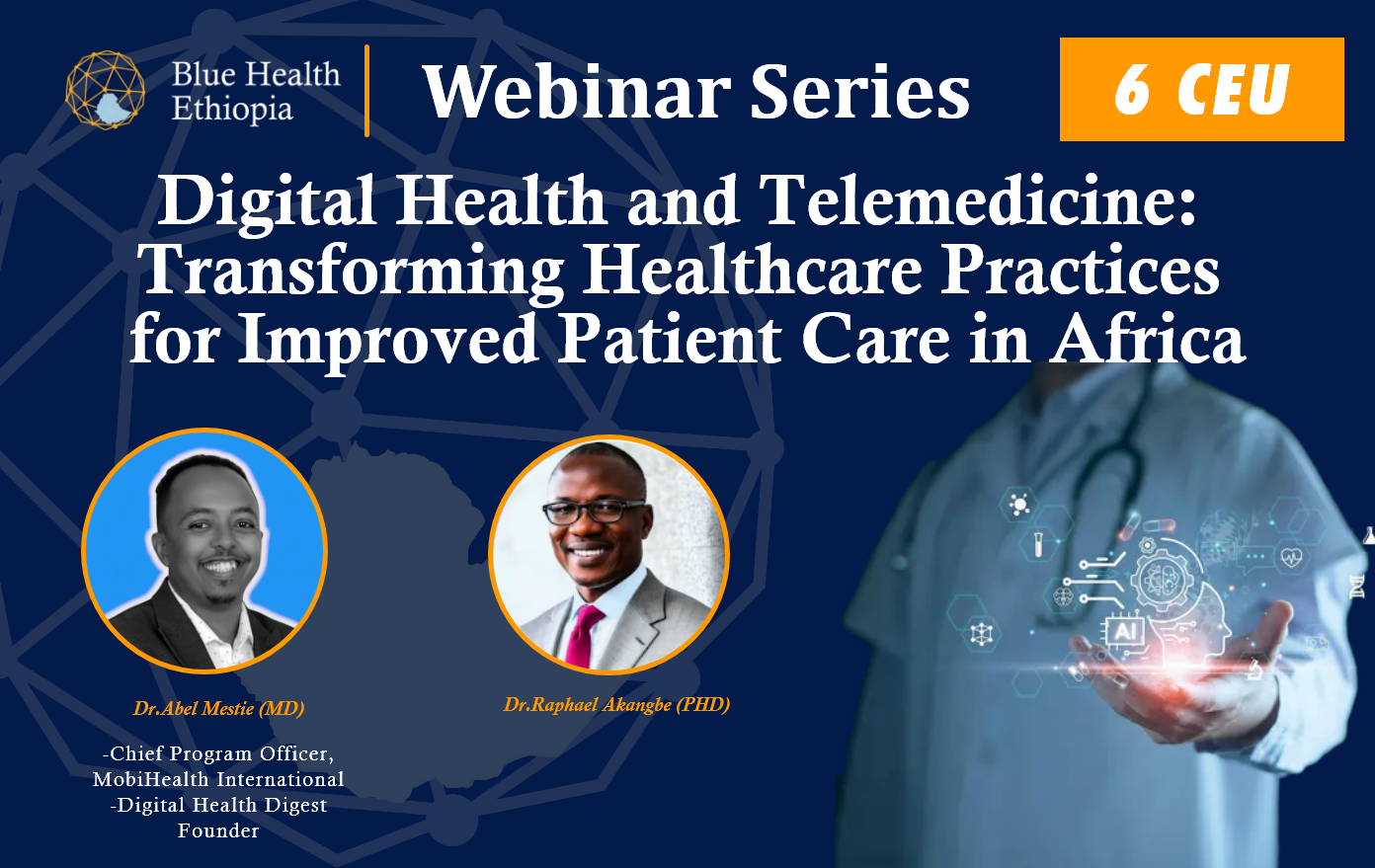 Blue Health Ethiopia

Webinar Series

6 CEU

Digital Health and Telemedicine: Transforming Healthcare Practices for Improved Patient Care in Africa

Dr.Abel Mestie (MD)

-Chief Program Officer, MobiHealth International
-Digital Health Digest Founder

Dr.Raphael Akangbe (PHD)

AI